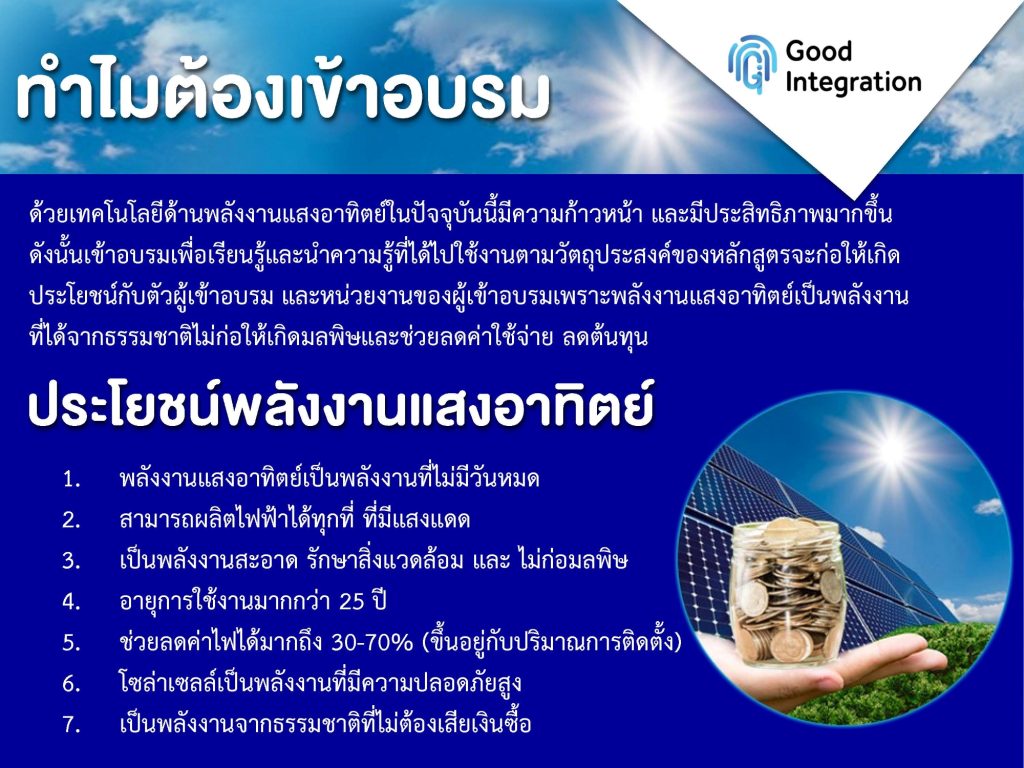 ทำไมต้องเข้าอบรม

Good Integration

ด้วยเทคโนโลยีด้านพลังงานแสงอาทิตย์ในปัจจุบันนี้มีความก้าวหน้า และมีประสิทธิภาพมากขึ้น ดังนั้นเข้าอบรมเพื่อเรียนรู้และนำความรู้ที่ได้ไปใช้งานตามวัตถุประสงค์ของหลักสูตรจะก่อให้เกิดประโยชน์กับตัวผู้เข้าอบรม และหน่วยงานของผู้เข้าอบรมเพราะพลังงานแสงอาทิตย์เป็นพลังงานที่ได้จากธรรมชาติไม่ก่อให้เกิดมลพิษและช่วยลดค่าใช้จ่าย ลดต้นทุน

ประโยชน์พลังงานแสงอาทิตย์

1. พลังงานแสงอาทิตย์เป็นพลังงานที่ไม่มีวันหมด
2. สามารถผลิตไฟฟ้าได้ทุกที่ ที่มีแสงแดด
3. เป็นพลังงานสะอาด รักษาสิ่งแวดล้อม และ ไม่ก่อมลพิษ
4. อายุการใช้งานมากกว่า 25 ปี
5. ช่วยลดค่าไฟได้มากถึง 30-70% (ขึ้นอยู่กับปริมาณการติดตั้ง)
6. โซล่าเซลล์เป็นพลังงานที่มีความปลอดภัยสูง
7. เป็นพลังงานจากธรรมชาติที่ไม่ต้องเสียเงินซื้อ